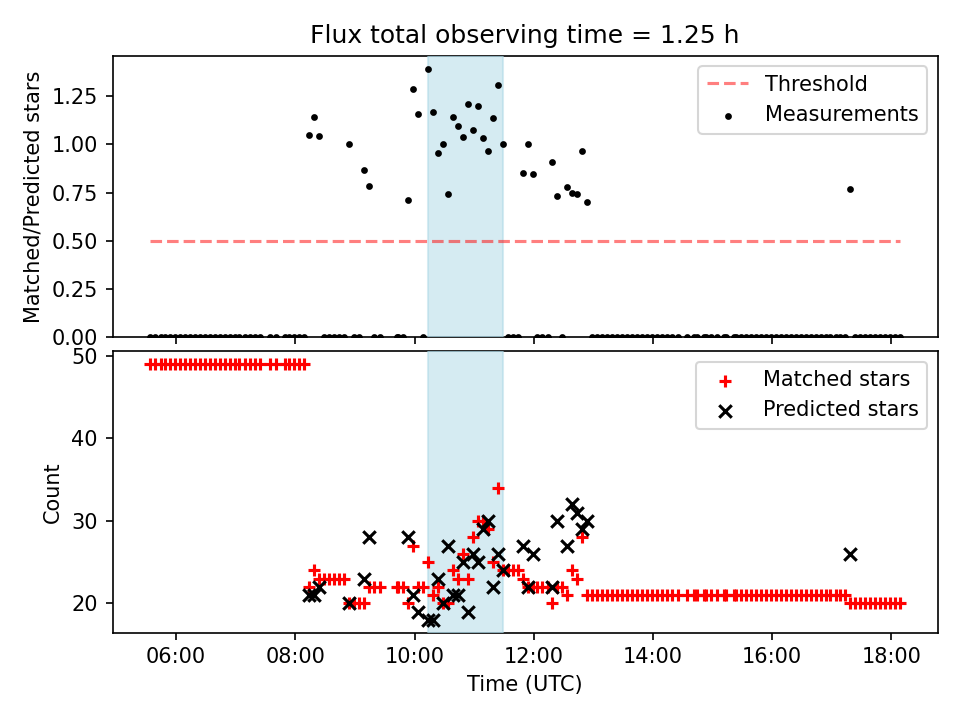 Flux total observing time = 1.25 h

Matched/Predicted stars

1.25
1.00
0.75
0.50
0.25
0.00

Threshold
Measurements

Count

50
40
30
20

Matched stars
Predicted stars

06:00
08:00
10:00
12:00
14:00
16:00
18:00

Time (UTC)